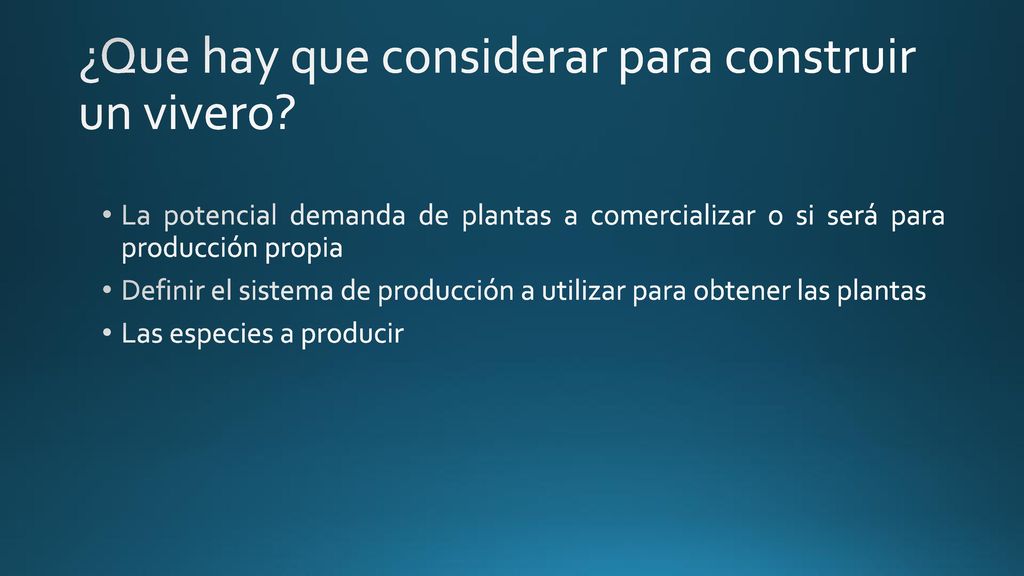 ¿Que hay que considerar para construir un vivero?

• La potencial demanda de plantas a comercializar o si será para producción propia
• Definir el sistema de producción a utilizar para obtener las plantas
• Las especies a producir